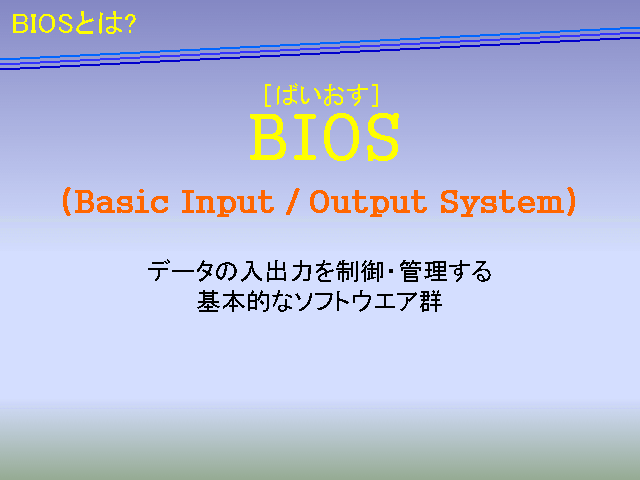 BIOSとは?

[ばいおす]
BIOS
(Basic Input / Output System)

データの入出力を制御・管理する
基本的なソフトウエア群